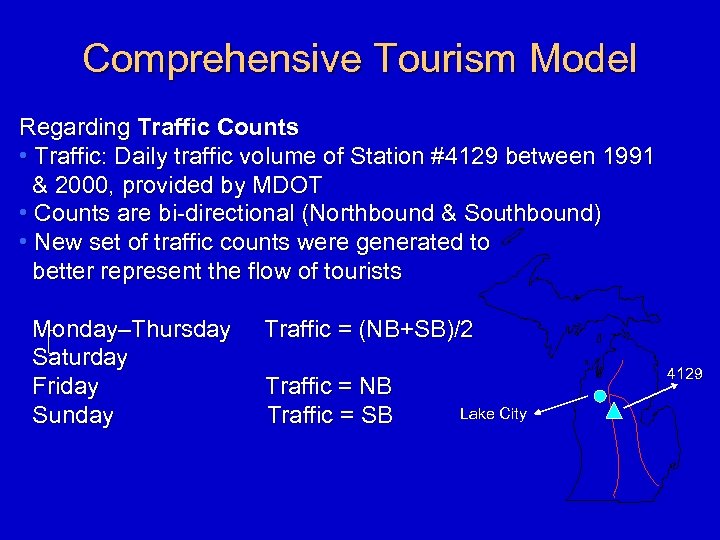 Comprehensive Tourism Model

Regarding **Traffic Counts**
• Traffic: Daily traffic volume of Station #4129 between 1991 & 2000, provided by MDOT
• Counts are bi-directional (Northbound & Southbound)
• New set of traffic counts were generated to better represent the flow of tourists

Monday–Thursday Traffic = (NB+SB)/2
Saturday
Friday Traffic = NB
Sunday Traffic = SB

Lake City
4129